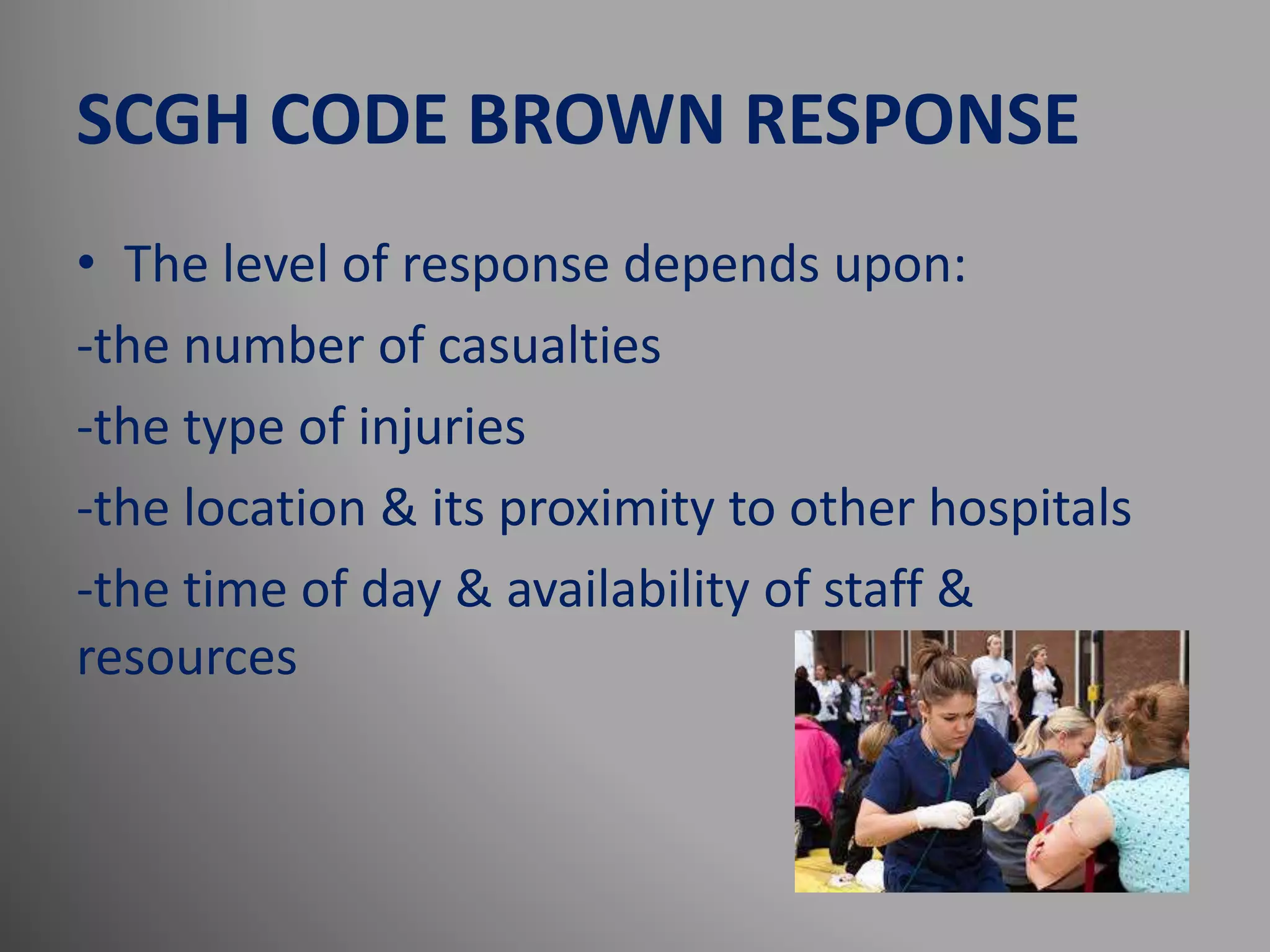 SCGH CODE BROWN RESPONSE

• The level of response depends upon:

-the number of casualties

-the type of injuries

-the location & its proximity to other hospitals

-the time of day & availability of staff & resources